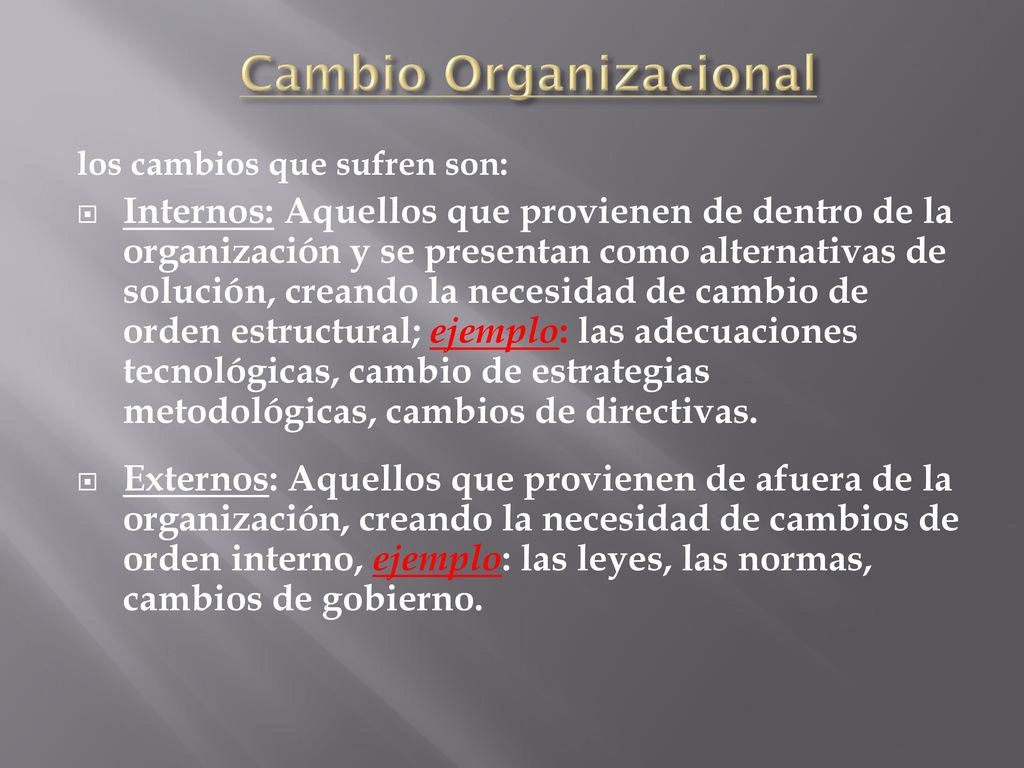 Cambio Organizacional

los cambios que sufren son:

Internos: Aquellos que provienen de dentro de la organización y se presentan como alternativas de solución, creando la necesidad de cambio de orden estructural; ejemplo: las adecuaciones tecnológicas, cambio de estrategias metodológicas, cambios de directivas.

Externos: Aquellos que provienen de afuera de la organización, creando la necesidad de cambios de orden interno, ejemplo: las leyes, las normas, cambios de gobierno.